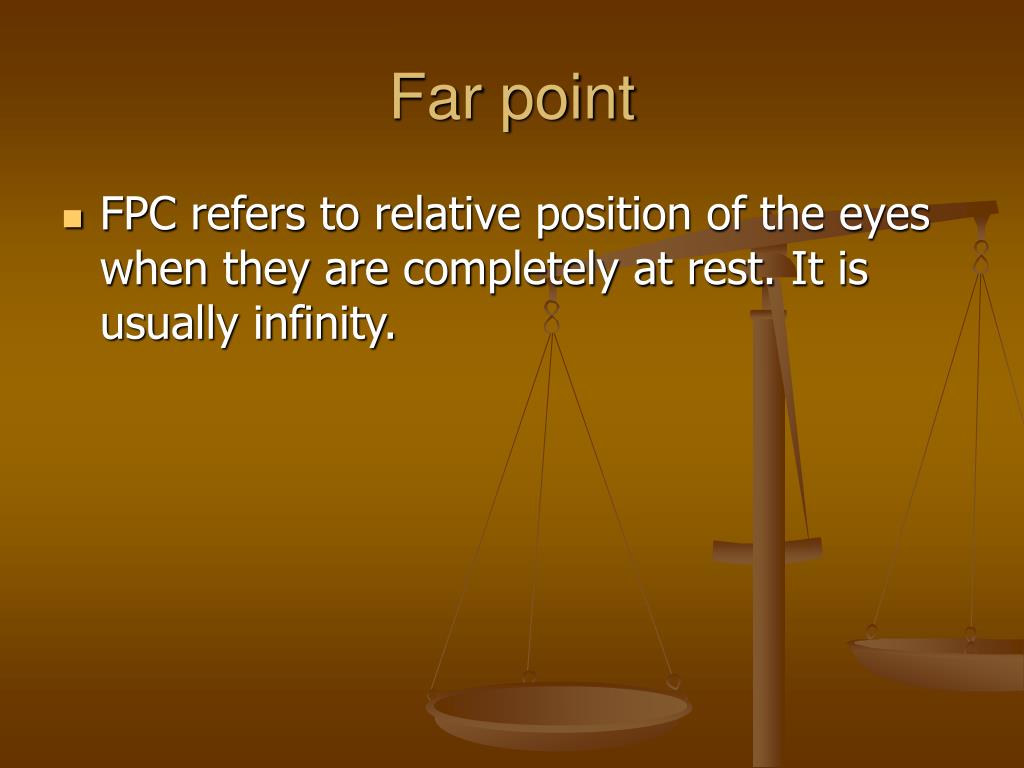 Far point

FPC refers to relative position of the eyes when they are completely at rest. It is usually infinity.